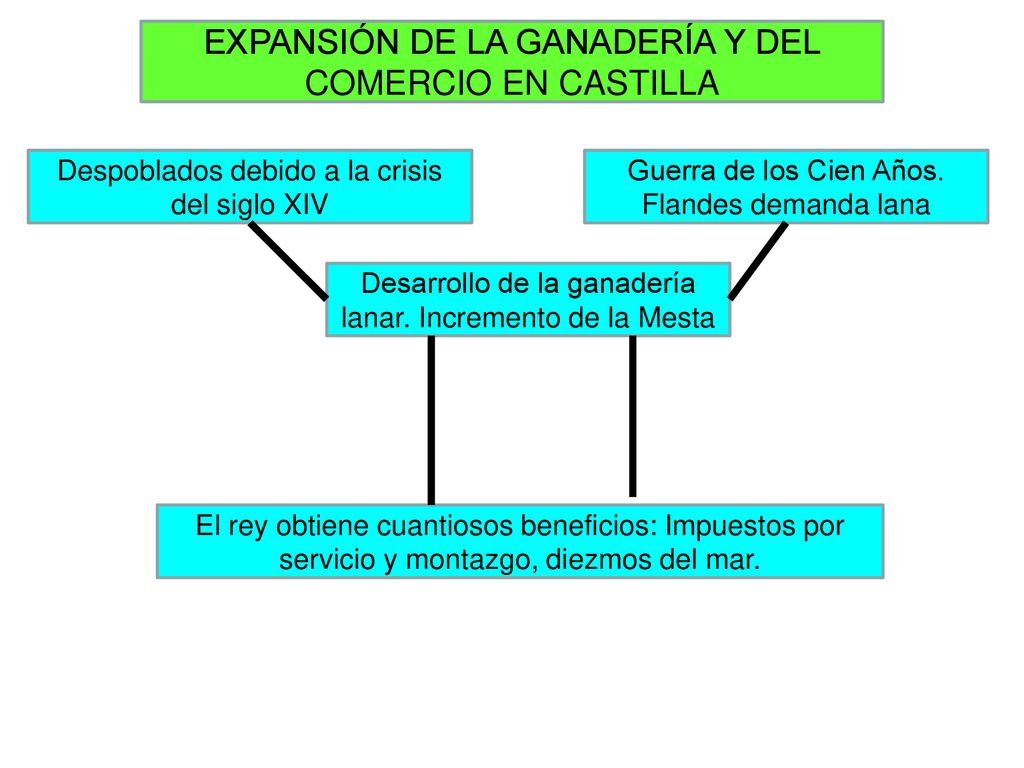 EXPANSIÓN DE LA GANADERÍA Y DEL COMERCIO EN CASTILLA

Despoblados debido a la crisis del siglo XIV

Guerra de los Cien Años. Flandes demanda lana

Desarrollo de la ganadería lanar. Incremento de la Mesta

El rey obtiene cuantiosos beneficios: Impuestos por servicio y montazgo, diezmos del mar.